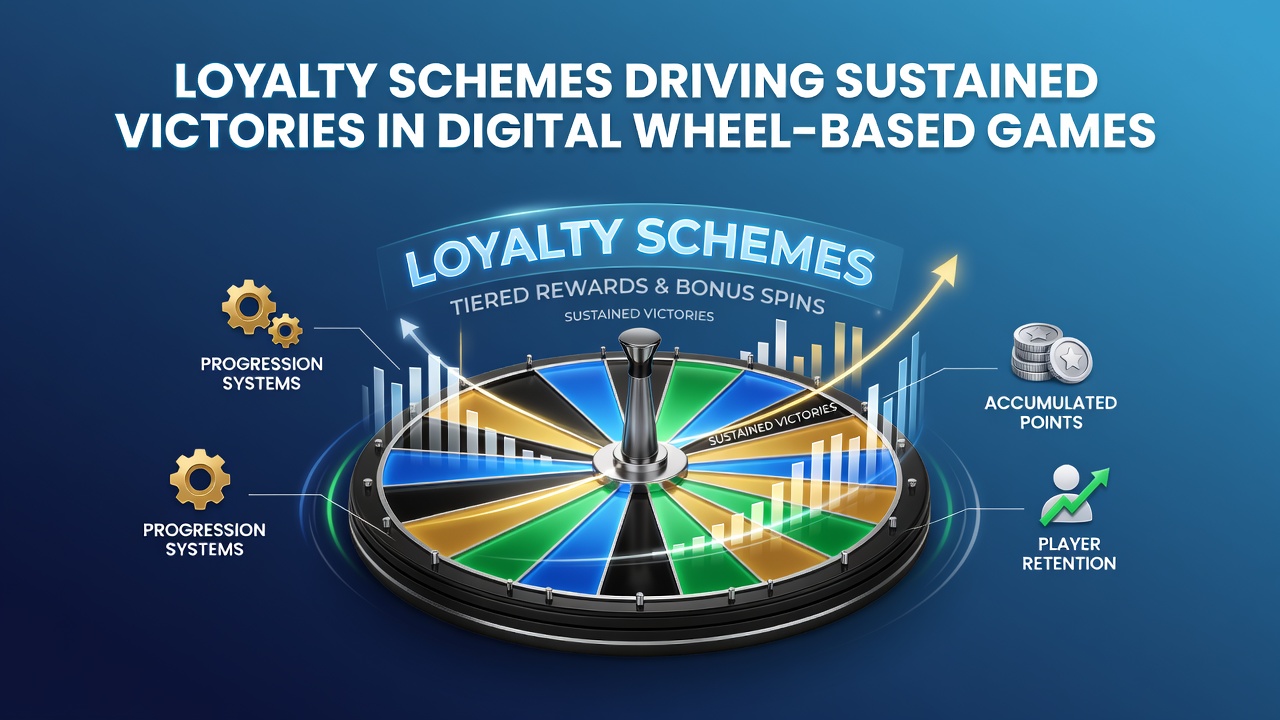 LOYALTY SCHEMES DRIVING SUSTAINED VICTORIES IN DIGITAL WHEEL-BASED GAMES

LOYALTY SCHEMES

TIERED REWARDS & BONUS SPINS

SUSTAINED VICTORIES

PROGRESSION SYSTEMS

PROGRESSION SYSTEMS

SUSTAINED VICTORIES

ACCUMULATED POINTS

PLAYER RETENTION